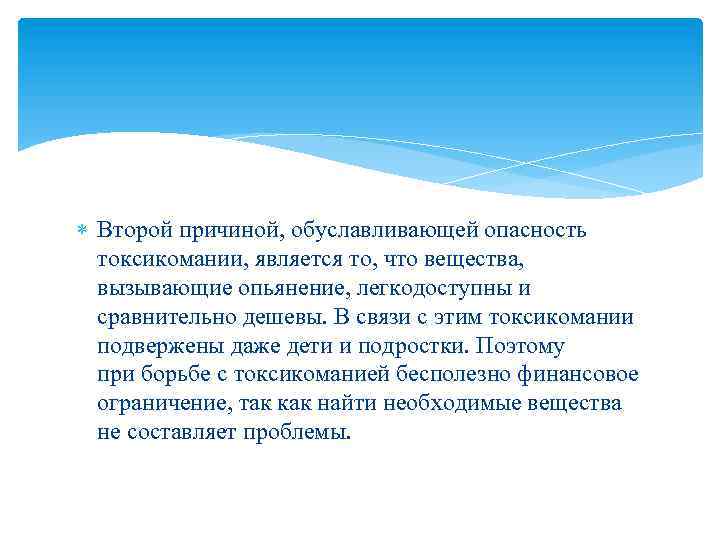 Второй причиной, обуславливающей опасность токсикомании, является то, что вещества, вызывающие опьянение, легкодоступны и сравнительно дешевы. В связи с этим токсикомании подвержены даже дети и подростки. Поэтому при борьбе с токсикоманией бесполезно финансовое ограничение, так как найти необходимые вещества не составляет проблемы.